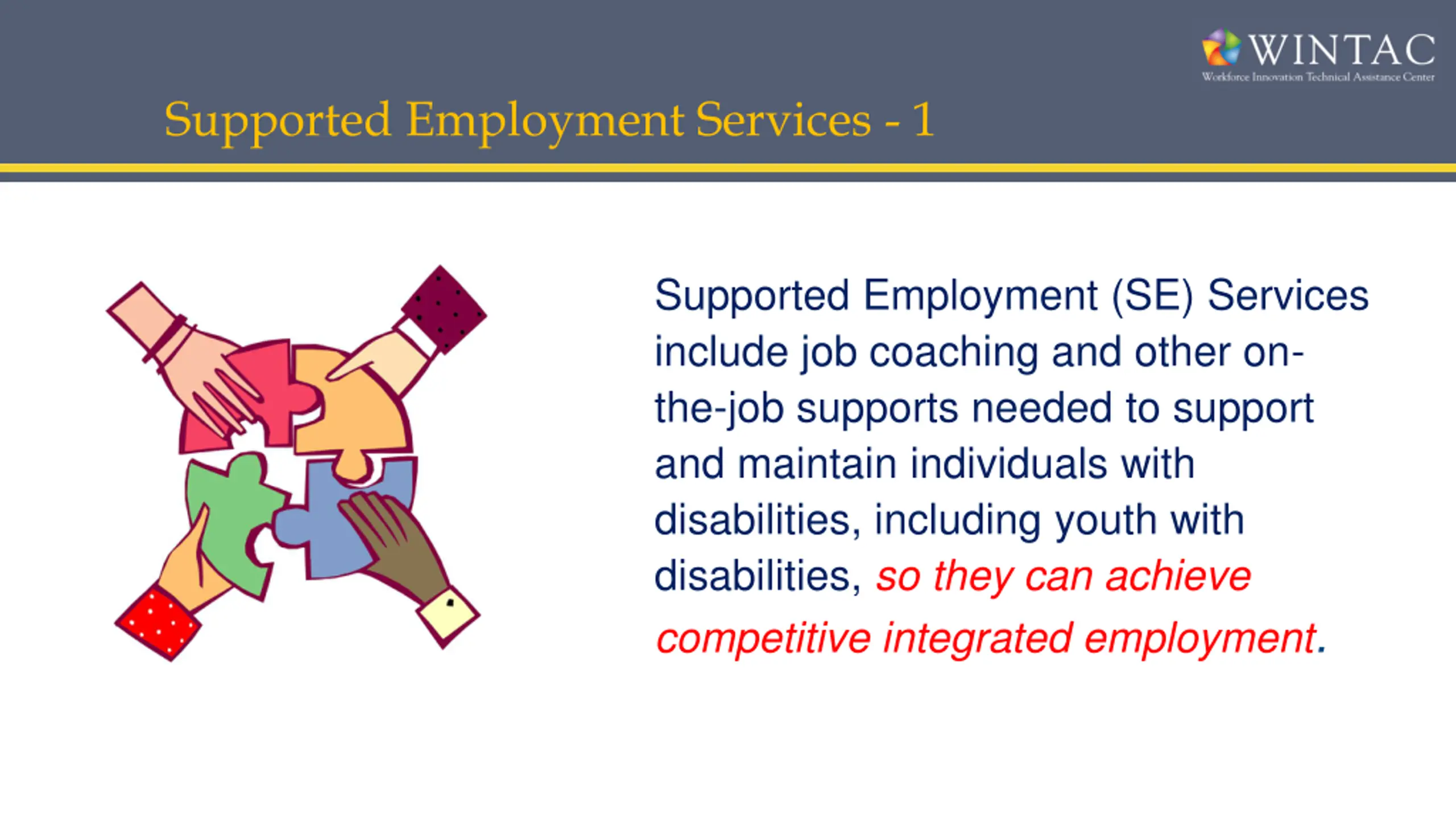 WINTAC
Workforce Innovation Technical Assistance Center

Supported Employment Services - 1

Supported Employment (SE) Services include job coaching and other on-the-job supports needed to support and maintain individuals with disabilities, including youth with disabilities, so they can achieve competitive integrated employment.